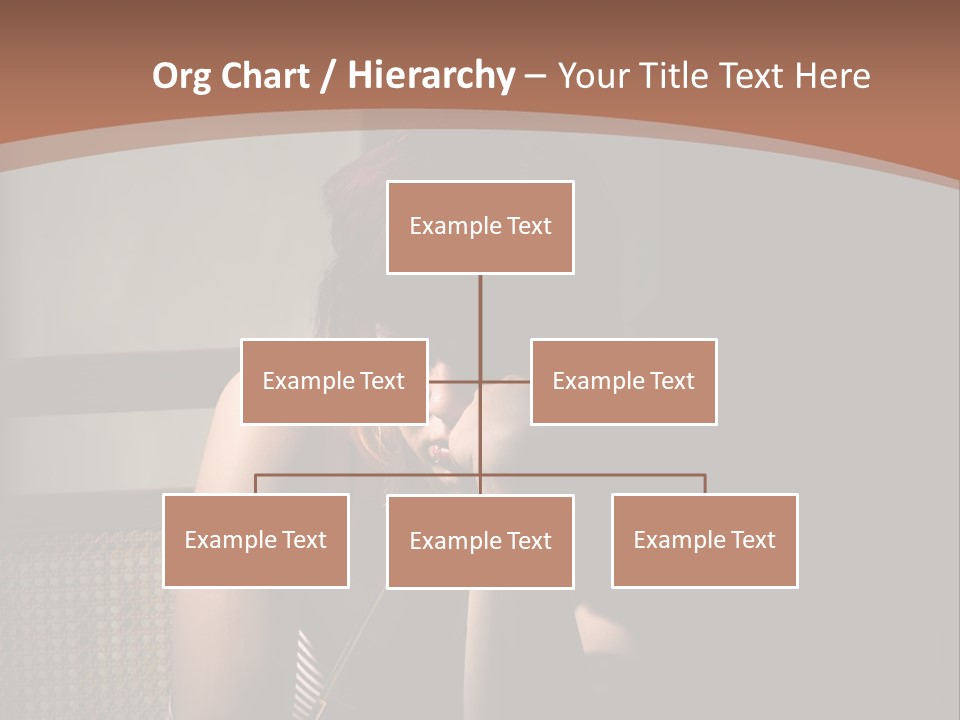 Org Chart / Hierarchy – Your Title Text Here

Example Text

Example Text

Example Text

Example Text

Example Text

Example Text